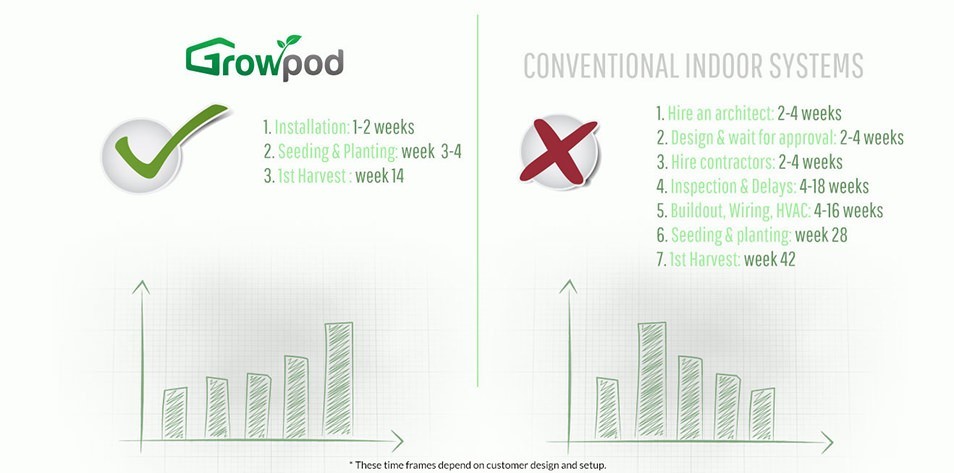 Growpod

1. Installation: 1-2 weeks
2. Seeding & Planting: week 3-4
3. 1st Harvest : week 14

CONVENTIONAL INDOOR SYSTEMS

1. Hire an architect: 2-4 weeks
2. Design & wait for approval: 2-4 weeks
3. Hire contractors: 2-4 weeks
4. Inspection & Delays: 4-18 weeks
5. Buildout, Wiring, HVAC: 4-16 weeks
6. Seeding & planting: week 28
7. 1st Harvest: week 42

* These time frames depend on customer design and setup.